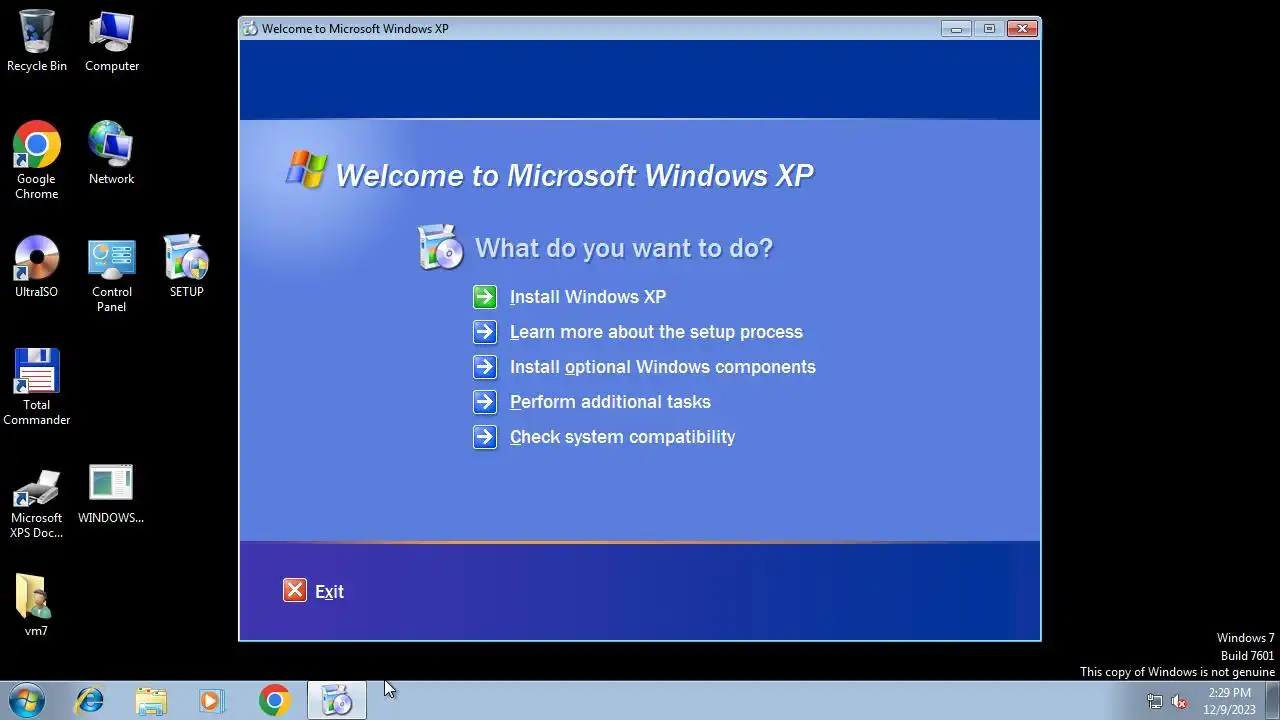 Recycle Bin
Computer
Google Chrome
Network
UltraISO
Control Panel
SETUP
Total Commander
Microsoft XPS Doc...
WINDOWS...
vm7

Welcome to Microsoft Windows XP

Welcome to Microsoft Windows XP

What do you want to do?

Install Windows XP
Learn more about the setup process
Install optional Windows components
Perform additional tasks
Check system compatibility

Exit

Windows 7
Build 7601
This copy of Windows is not genuine

2:29 PM
12/9/2023